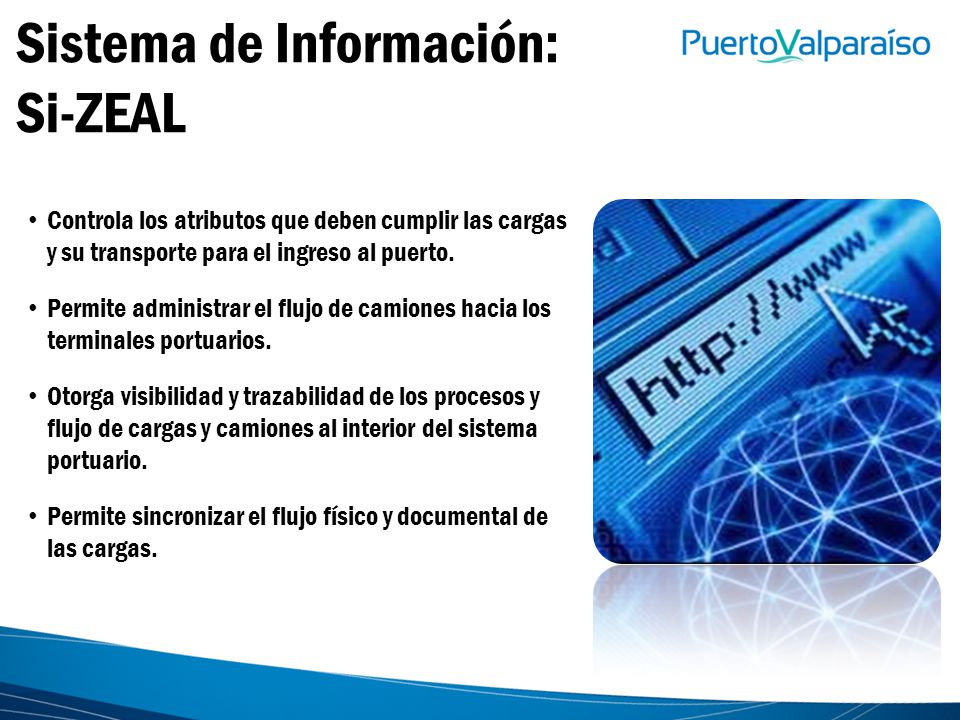 Sistema de Información: Si-ZEAL

PuertoValparaíso

• Controla los atributos que deben cumplir las cargas y su transporte para el ingreso al puerto.

• Permite administrar el flujo de camiones hacia los terminales portuarios.

• Otorga visibilidad y trazabilidad de los procesos y flujo de cargas y camiones al interior del sistema portuario.

• Permite sincronizar el flujo físico y documental de las cargas.

http://www.